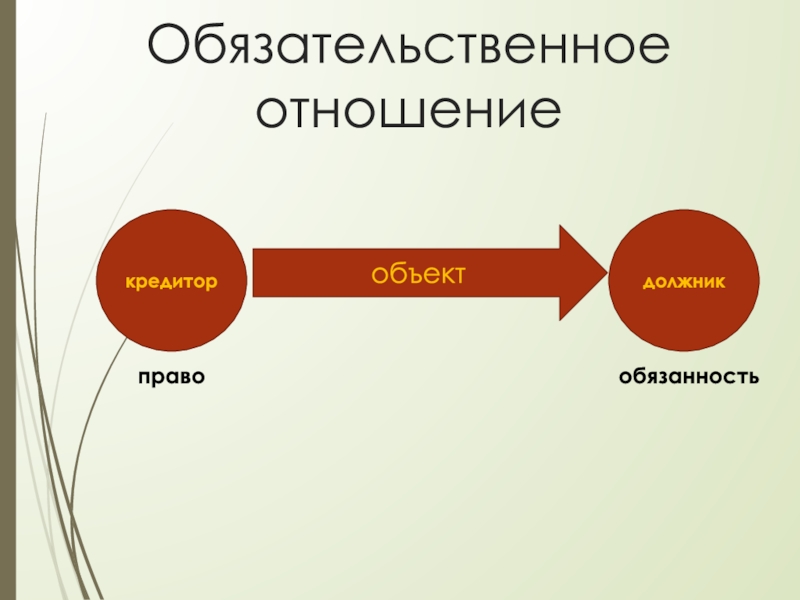 Обязательственное отношение

кредитор

объект

должник

право

обязанность